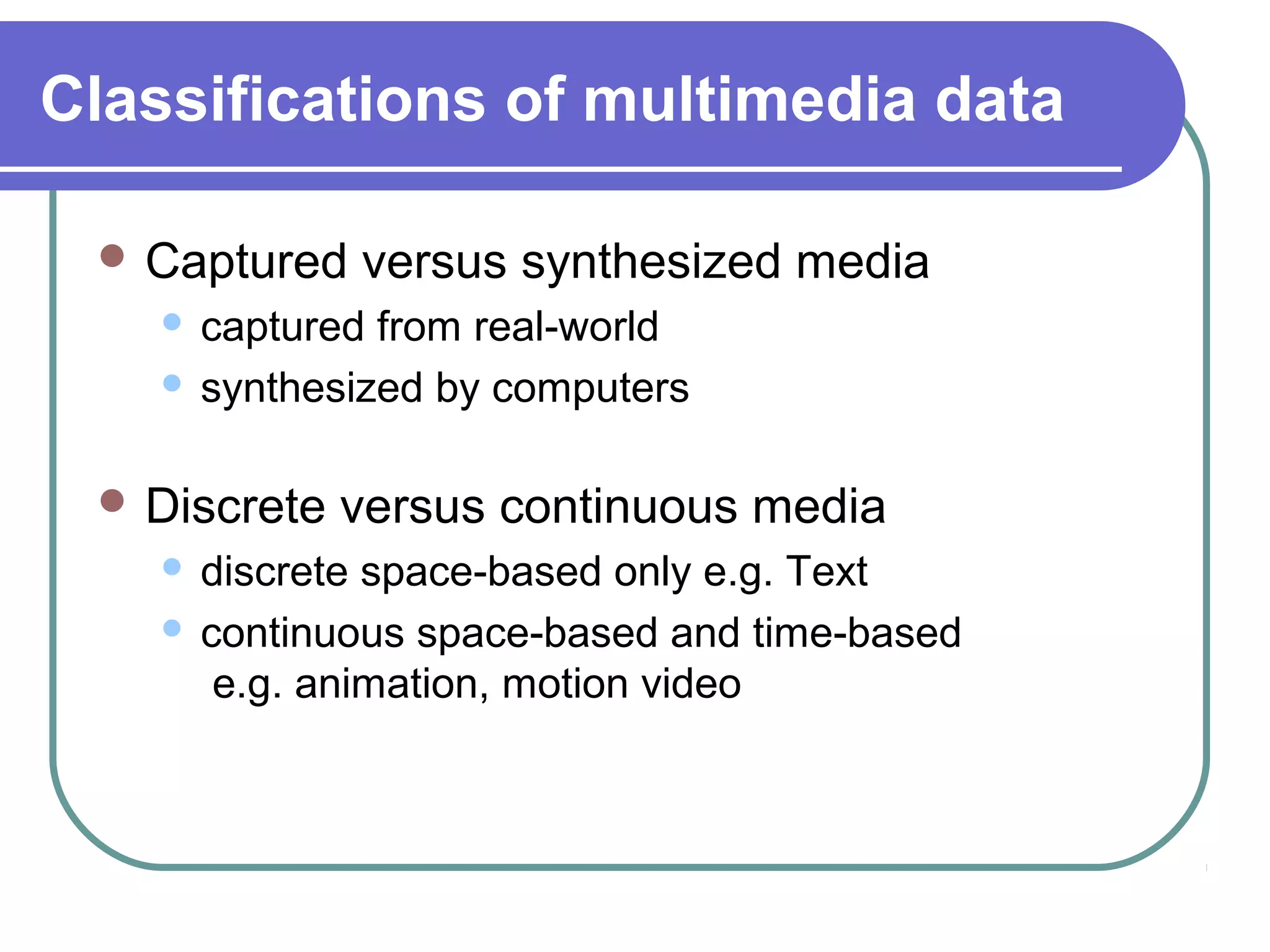 Classifications of multimedia data

- Captured versus synthesized media
  - captured from real-world
  - synthesized by computers

- Discrete versus continuous media
  - discrete space-based only e.g. Text
  - continuous space-based and time-based e.g. animation, motion video